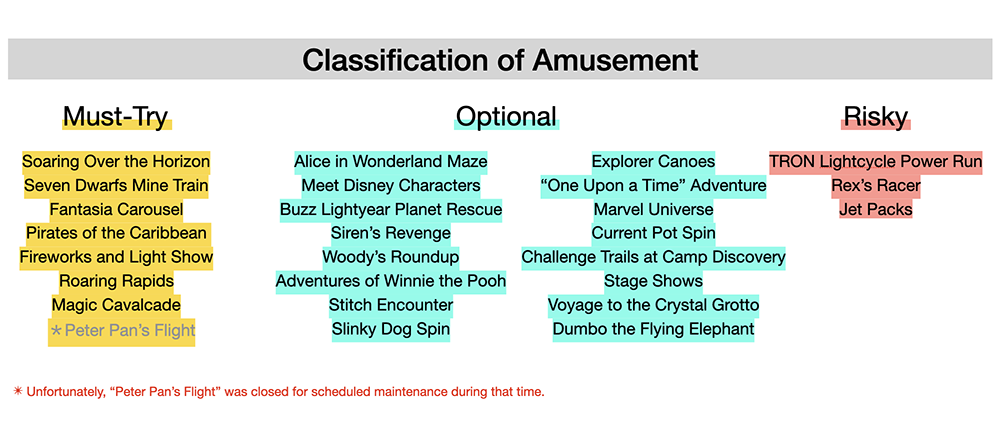 Classification of Amusement

Must-Try

Soaring Over the Horizon
Seven Dwarfs Mine Train
Fantasia Carousel
Pirates of the Caribbean
Fireworks and Light Show
Roaring Rapids
Magic Cavalcade
✳ Peter Pan's Flight

Optional

Alice in Wonderland Maze
Meet Disney Characters
Buzz Lightyear Planet Rescue
Siren's Revenge
Woody's Roundup
Adventures of Winnie the Pooh
Stitch Encounter
Slinky Dog Spin

Explorer Canoes
"One Upon a Time" Adventure
Marvel Universe
Current Pot Spin
Challenge Trails at Camp Discovery
Stage Shows
Voyage to the Crystal Grotto
Dumbo the Flying Elephant

Risky

TRON Lightcycle Power Run
Rex's Racer
Jet Packs

✳ Unfortunately, "Peter Pan's Flight" was closed for scheduled maintenance during that time.